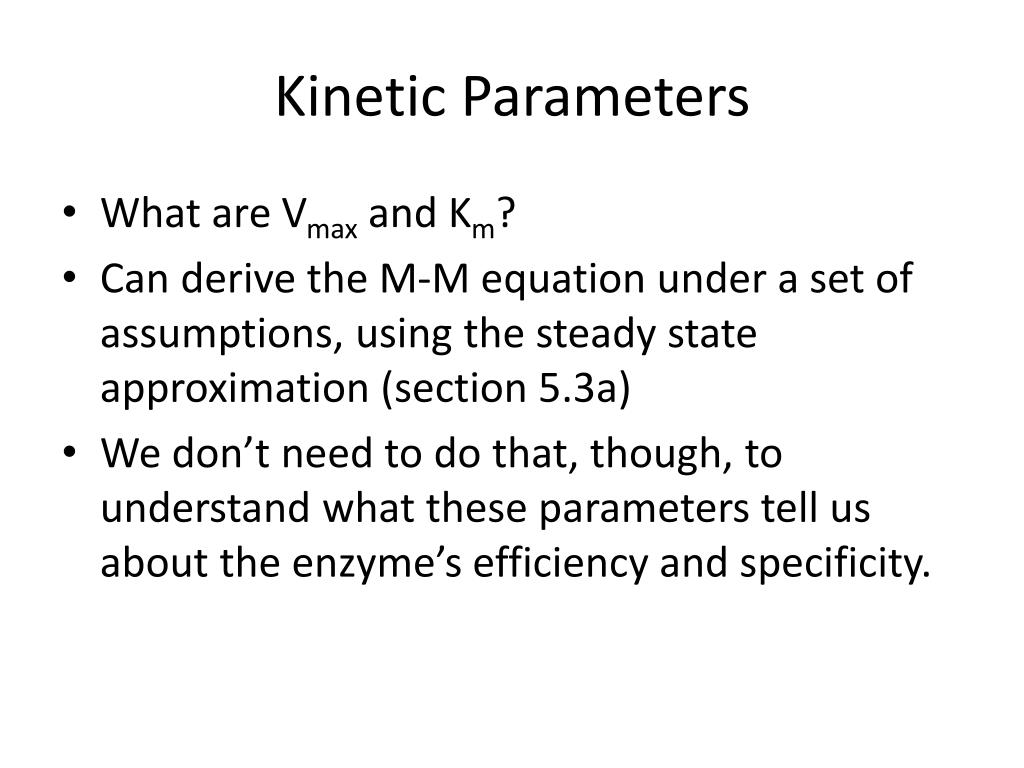 Kinetic Parameters

• What are $V_{max}$ and $K_m$?
• Can derive the M-M equation under a set of assumptions, using the steady state approximation (section 5.3a)
• We don’t need to do that, though, to understand what these parameters tell us about the enzyme’s efficiency and specificity.